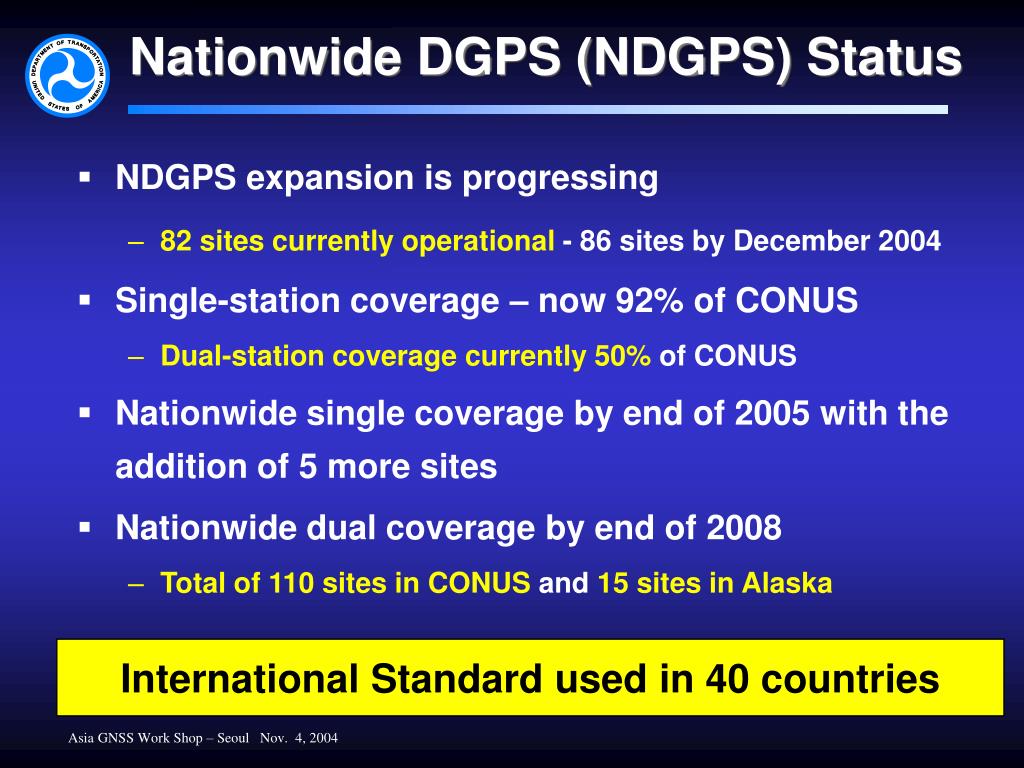 DEPARTMENT OF TRANSPORTATION
UNITED STATES OF AMERICA

Nationwide DGPS (NDGPS) Status

▪ NDGPS expansion is progressing
– 82 sites currently operational - 86 sites by December 2004
▪ Single-station coverage – now 92% of CONUS
– Dual-station coverage currently 50% of CONUS
▪ Nationwide single coverage by end of 2005 with the addition of 5 more sites
▪ Nationwide dual coverage by end of 2008
– Total of 110 sites in CONUS and 15 sites in Alaska

International Standard used in 40 countries

Asia GNSS Work Shop – Seoul Nov. 4, 2004